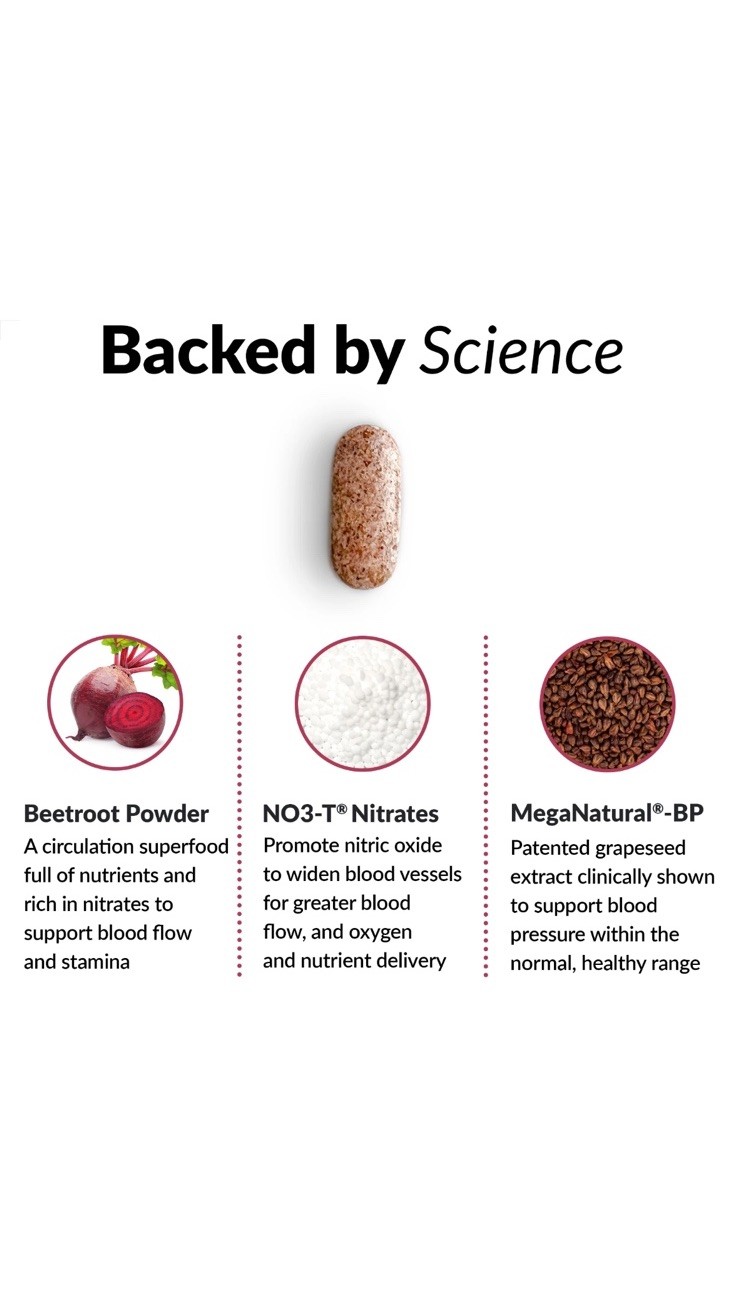 Backed by Science

Beetroot Powder
A circulation superfood full of nutrients and rich in nitrates to support blood flow and stamina

NO3-T® Nitrates
Promote nitric oxide to widen blood vessels for greater blood flow, and oxygen and nutrient delivery

MegaNatural®-BP
Patented grapeseed extract clinically shown to support blood pressure within the normal, healthy range